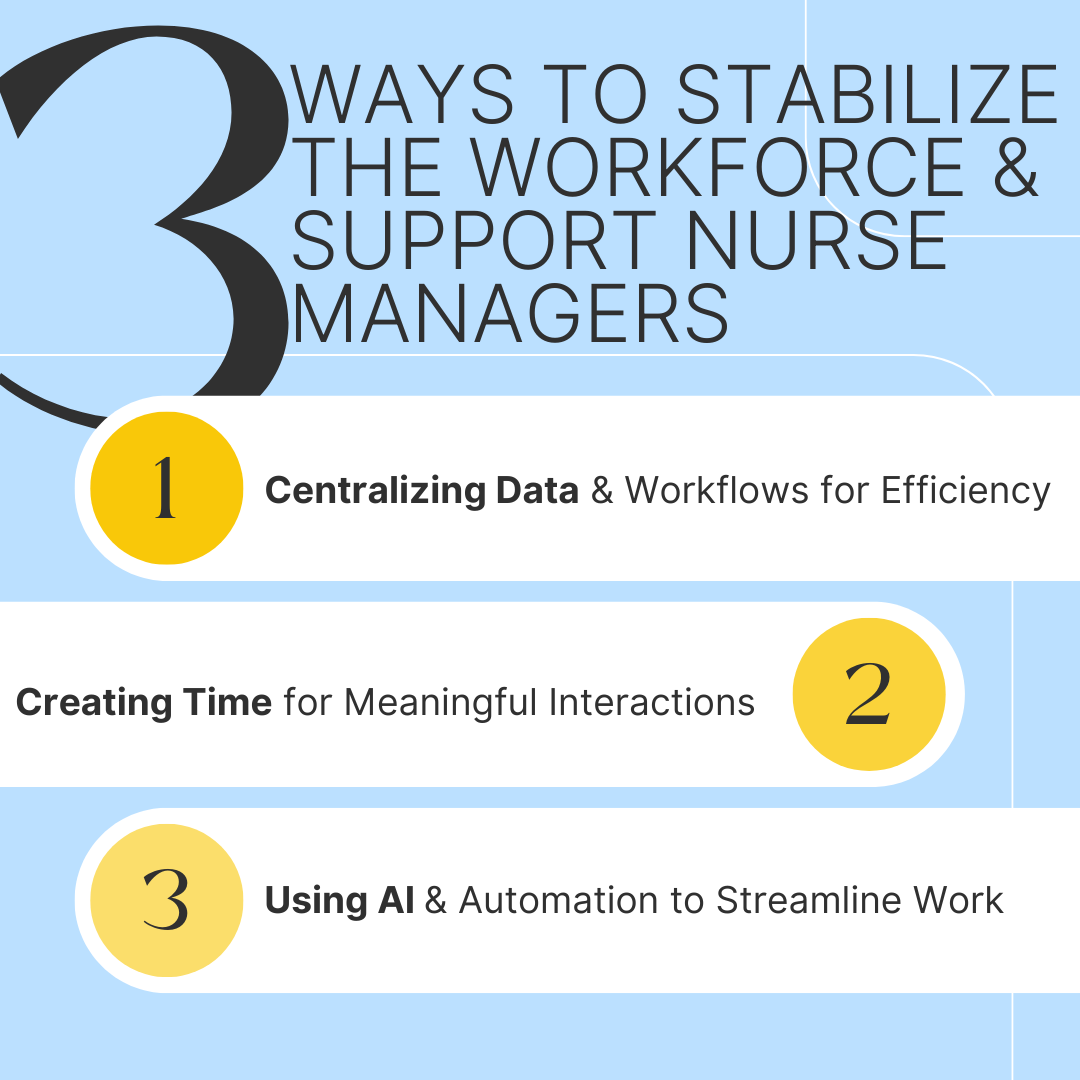 3 WAYS TO STABILIZE THE WORKFORCE & SUPPORT NURSE MANAGERS

1 Centralizing Data & Workflows for Efficiency

Creating Time for Meaningful Interactions 2

3 Using AI & Automation to Streamline Work